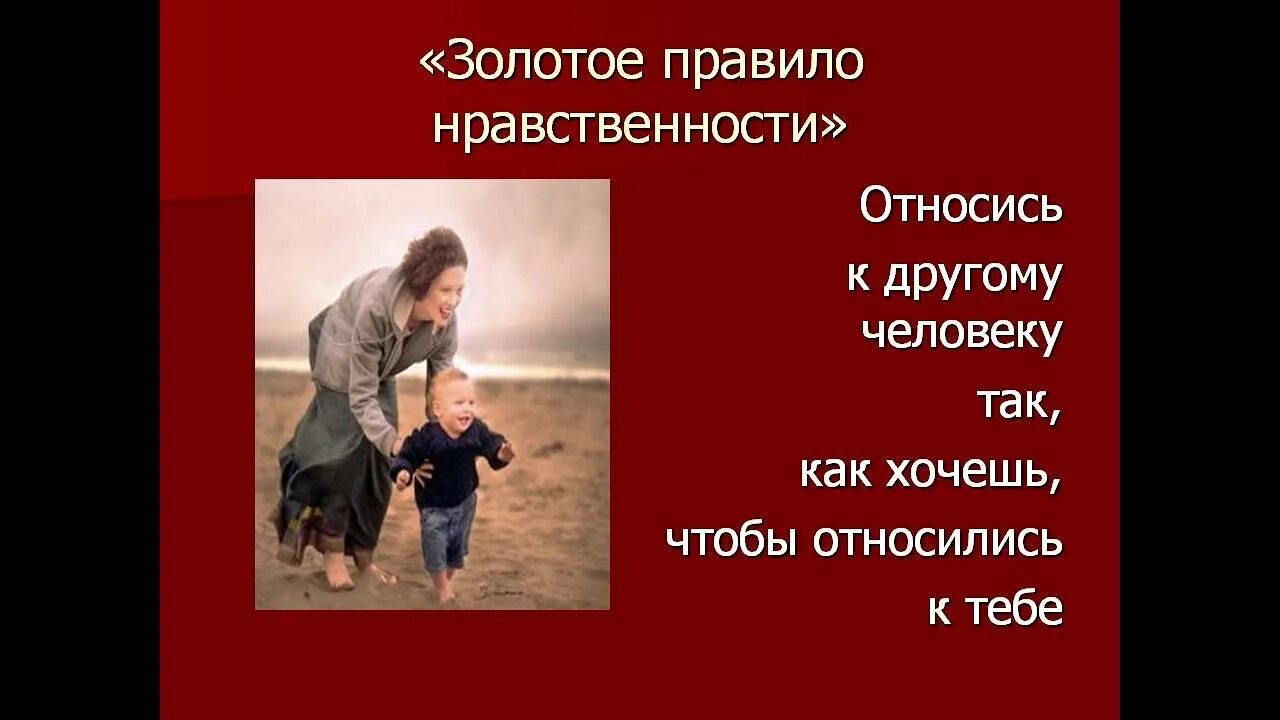 «Золотое правило нравственности»

Относись
к другому
человеку
так,
как хочешь,
чтобы относились
к тебе